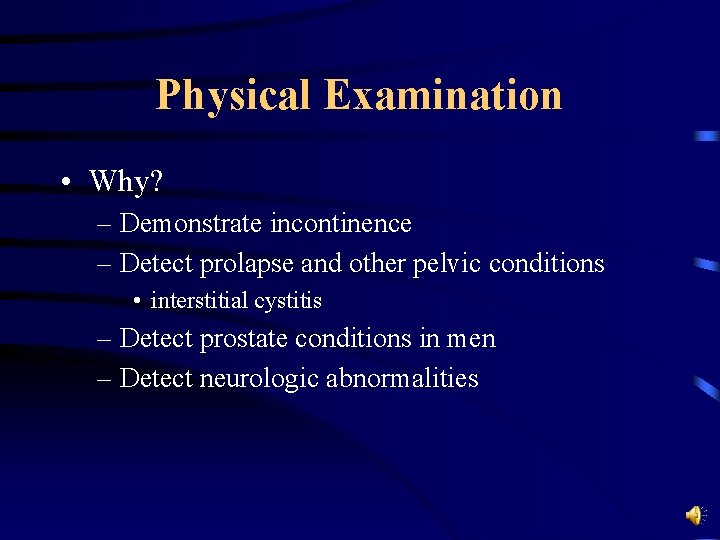 Physical Examination

• Why?
– Demonstrate incontinence
– Detect prolapse and other pelvic conditions
• interstitial cystitis
– Detect prostate conditions in men
– Detect neurologic abnormalities